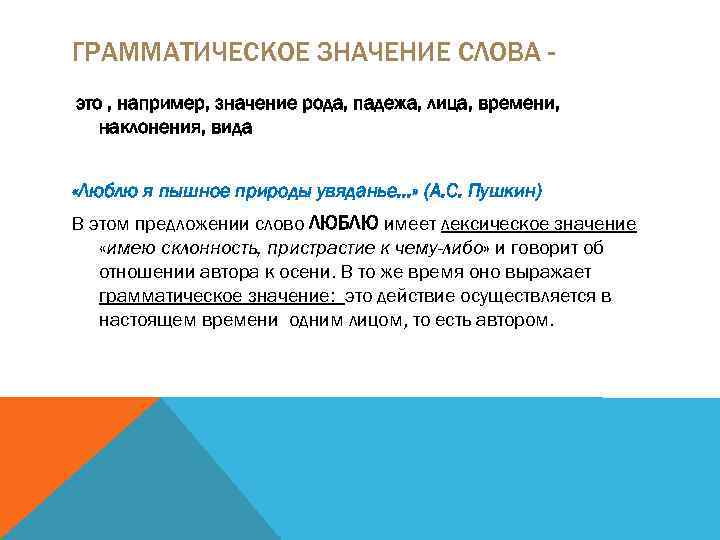 ГРАММАТИЧЕСКОЕ ЗНАЧЕНИЕ СЛОВА -

это , например, значение рода, падежа, лица, времени, наклонения, вида

«Люблю я пышное природы увяданье…» (А.С. Пушкин)

В этом предложении слово ЛЮБЛЮ имеет лексическое значение «имею склонность, пристрастие к чему-либо» и говорит об отношении автора к осени. В то же время оно выражает грамматическое значение: это действие осуществляется в настоящем времени одним лицом, то есть автором.